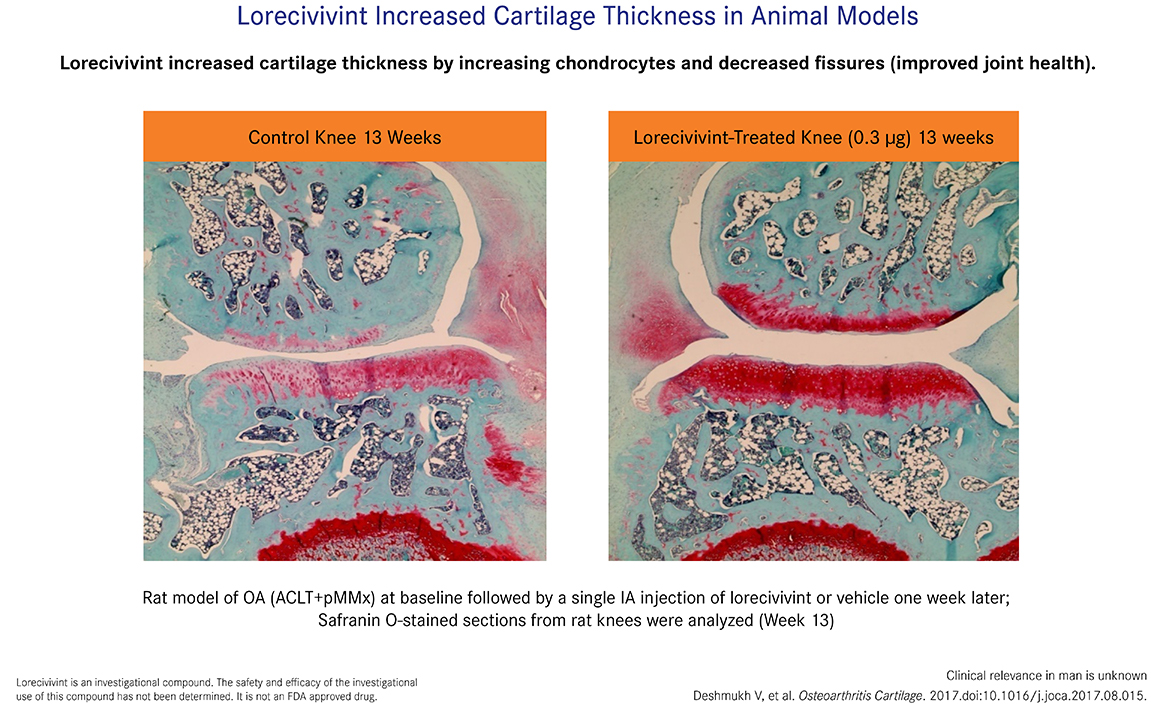 Lorecivivint Increased Cartilage Thickness in Animal Models

Lorecivivint increased cartilage thickness by increasing chondrocytes and decreased fissures (improved joint health).

Control Knee 13 Weeks

Lorecivivint-Treated Knee (0.3 μg) 13 weeks

Rat model of OA (ACLT+pMMx) at baseline followed by a single IA injection of lorecivivint or vehicle one week later; Safranin O-stained sections from rat knees were analyzed (Week 13)

Lorecivivint is an investigational compound. The safety and efficacy of the investigational use of this compound has not been determined. It is not an FDA approved drug.

Clinical relevance in man is unknown
Deshmukh V, et al. Osteoarthritis Cartilage. 2017.doi:10.1016/j.joca.2017.08.015.